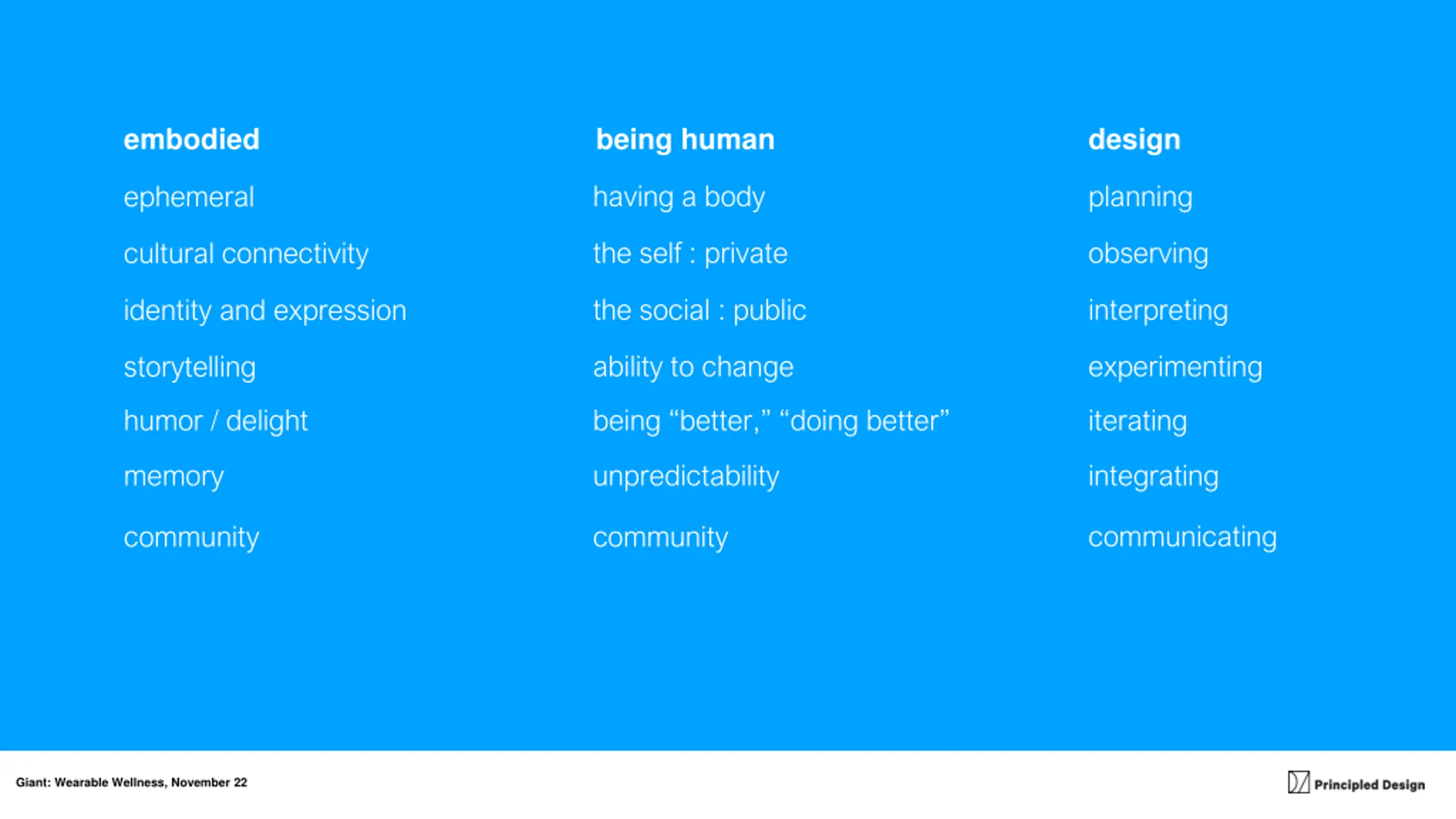 embodied

ephemeral

cultural connectivity

identity and expression

storytelling

humor / delight

memory

community

being human

having a body

the self : private

the social : public

ability to change

being “better,” “doing better”

unpredictability

community

design

planning

observing

interpreting

experimenting

iterating

integrating

communicating

Giant: Wearable Wellness, November 22

Principled Design